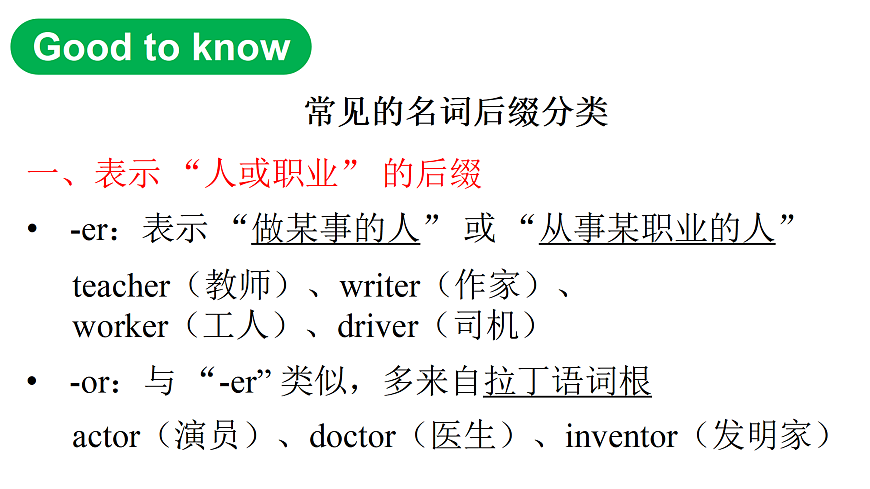 Good to know

常见的名词后缀分类

一、表示“人或职业”的后缀

• -er：表示“做某事的人”或“从事某职业的人”

teacher（教师）、writer（作家）、worker（工人）、driver（司机）

• -or：与“-er”类似，多来自拉丁语词根

actor（演员）、doctor（医生）、inventor（发明家）